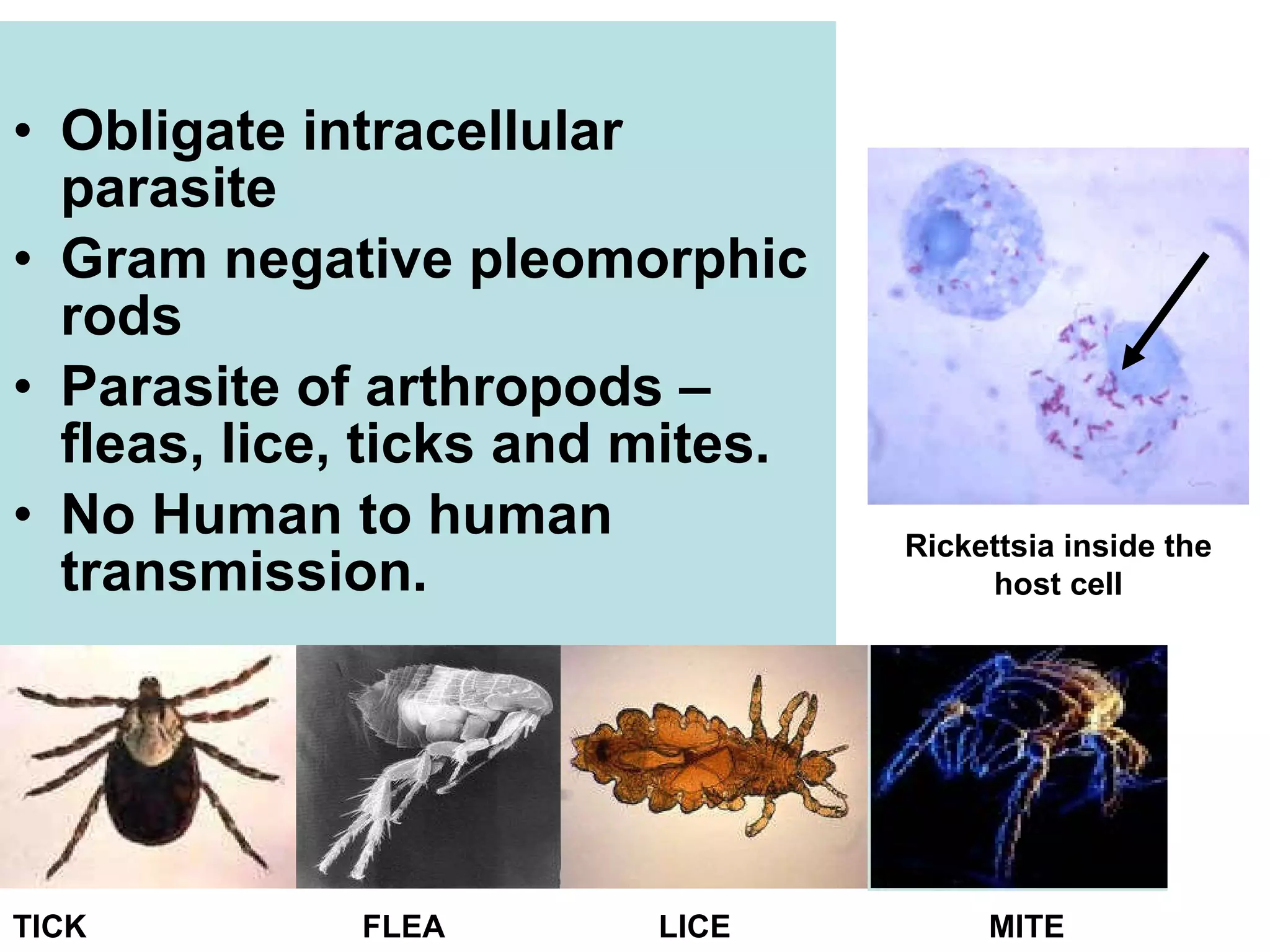 • Obligate intracellular parasite
• Gram negative pleomorphic rods
• Parasite of arthropods – fleas, lice, ticks and mites.
• No Human to human transmission.

Rickettsia inside the host cell

TICK

FLEA

LICE

MITE